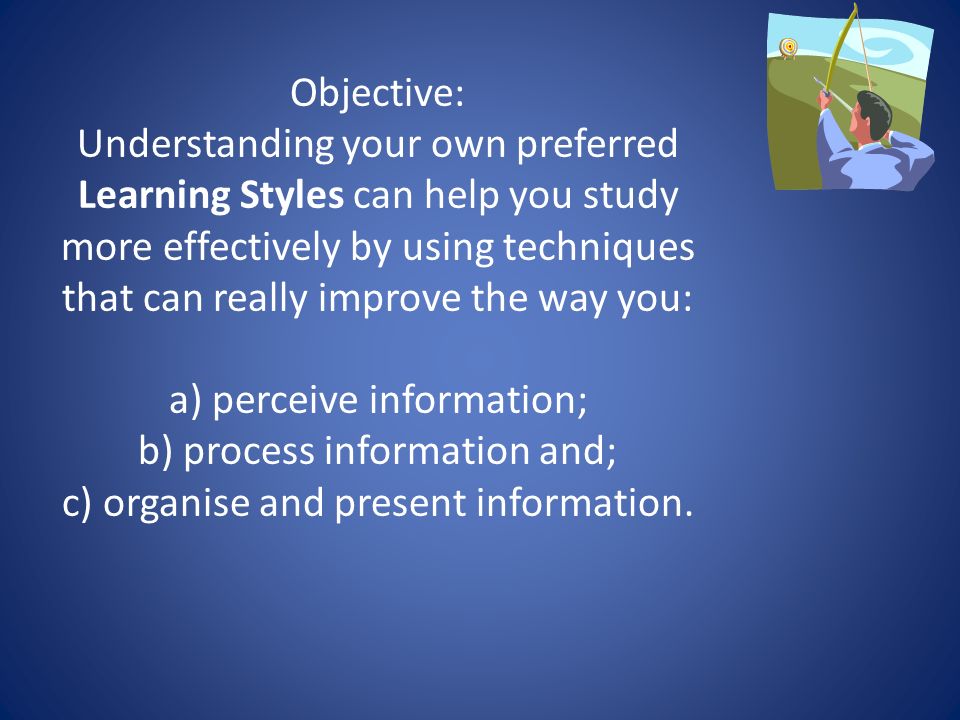 Objective:
Understanding your own preferred Learning Styles can help you study more effectively by using techniques that can really improve the way you:

a) perceive information;
b) process information and;
c) organise and present information.